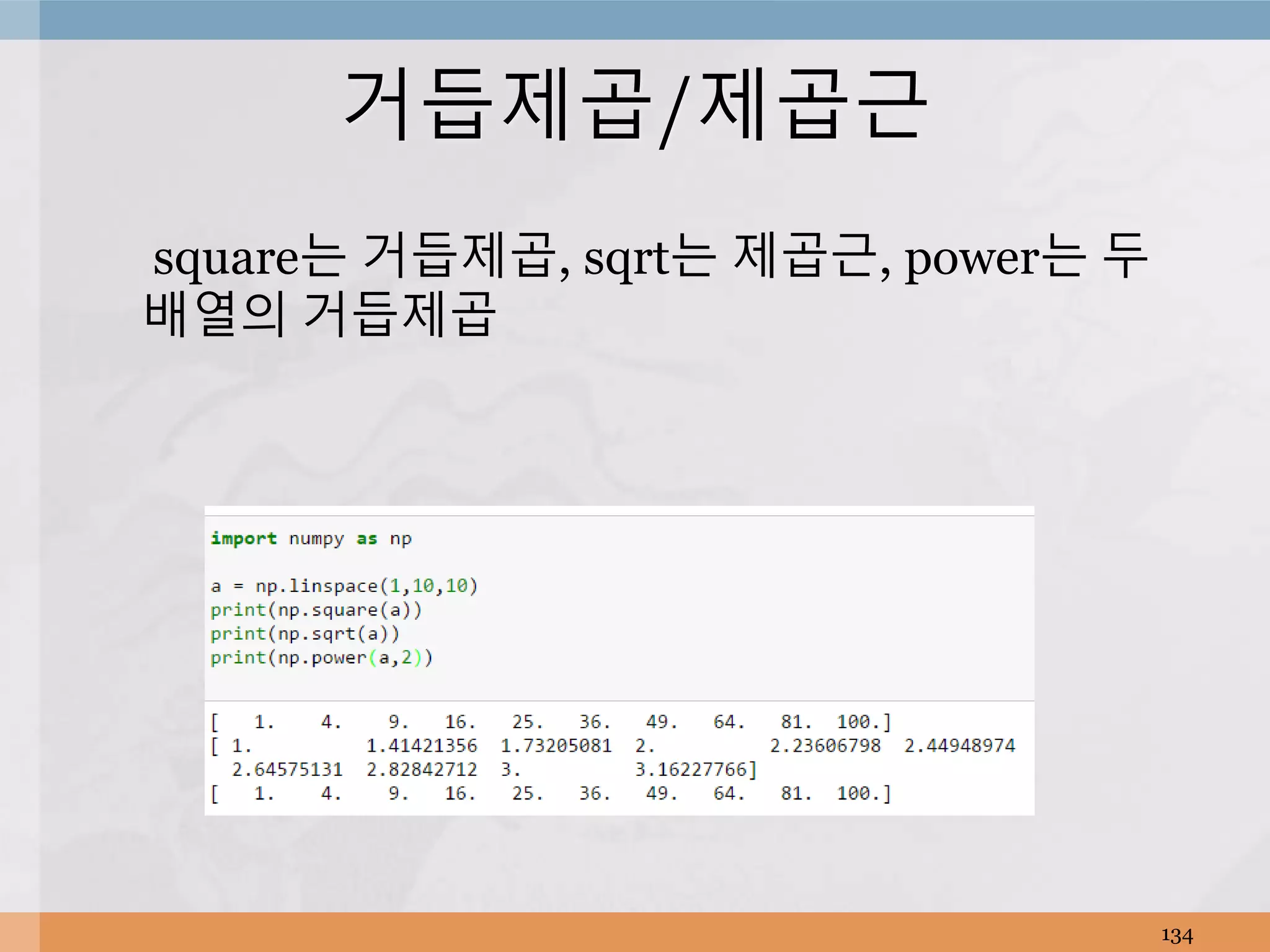 거듭제곱/제곱근

square는 거듭제곱, sqrt는 제곱근, power는 두 배열의 거듭제곱

import numpy as np

a = np.linspace(1,10,10)
print(np.square(a))
print(np.sqrt(a))
print(np.power(a,2))

[ 1. 4. 9. 16. 25. 36. 49. 64. 81. 100.]
[ 1. 1.41421356 1.73205081 2. 2.23606798 2.44948974
2.64575131 2.82842712 3. 3.16227766]
[ 1. 4. 9. 16. 25. 36. 49. 64. 81. 100.]

134